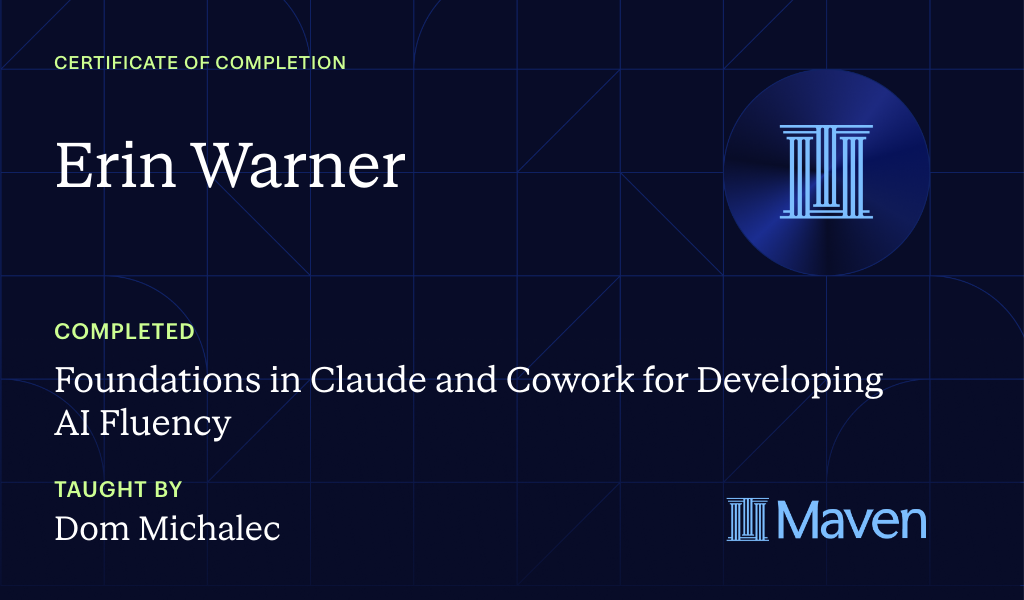 CERTIFICATE OF COMPLETION

Erin Warner

COMPLETED

Foundations in Claude and Cowork for Developing AI Fluency

TAUGHT BY

Dom Michalec

Maven